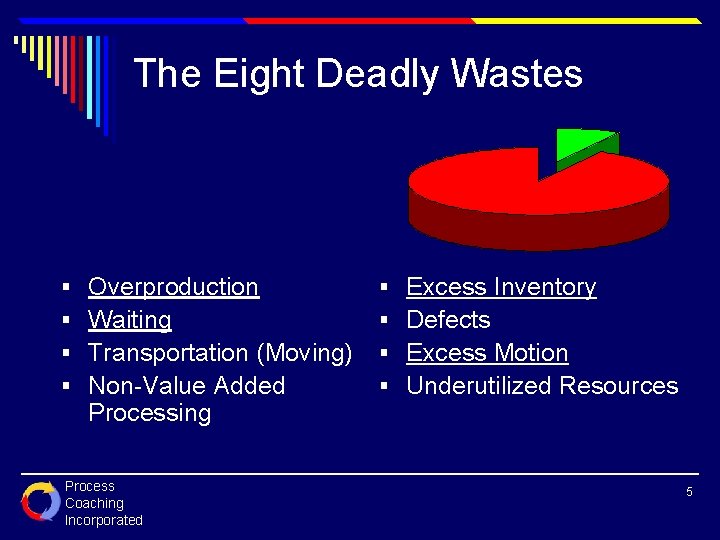 The Eight Deadly Wastes

▪ Overproduction
▪ Waiting
▪ Transportation (Moving)
▪ Non-Value Added Processing

▪ Excess Inventory
▪ Defects
▪ Excess Motion
▪ Underutilized Resources

Process Coaching Incorporated

5